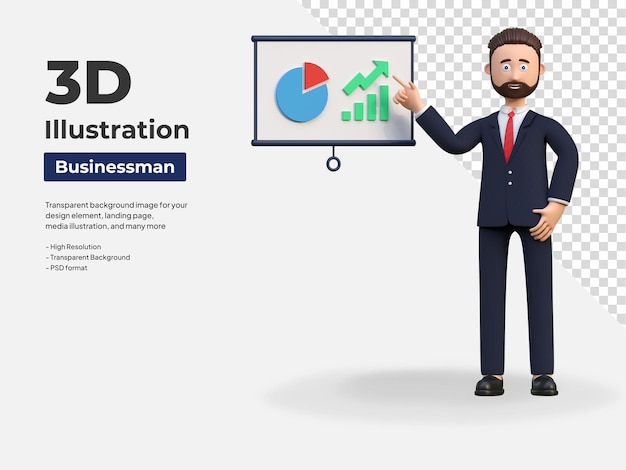 3D

Illustration

Businessman

Transparent background image for your design element, landing page, media illustration, and many more

- High Resolution
- Transparent Background
- PSD format